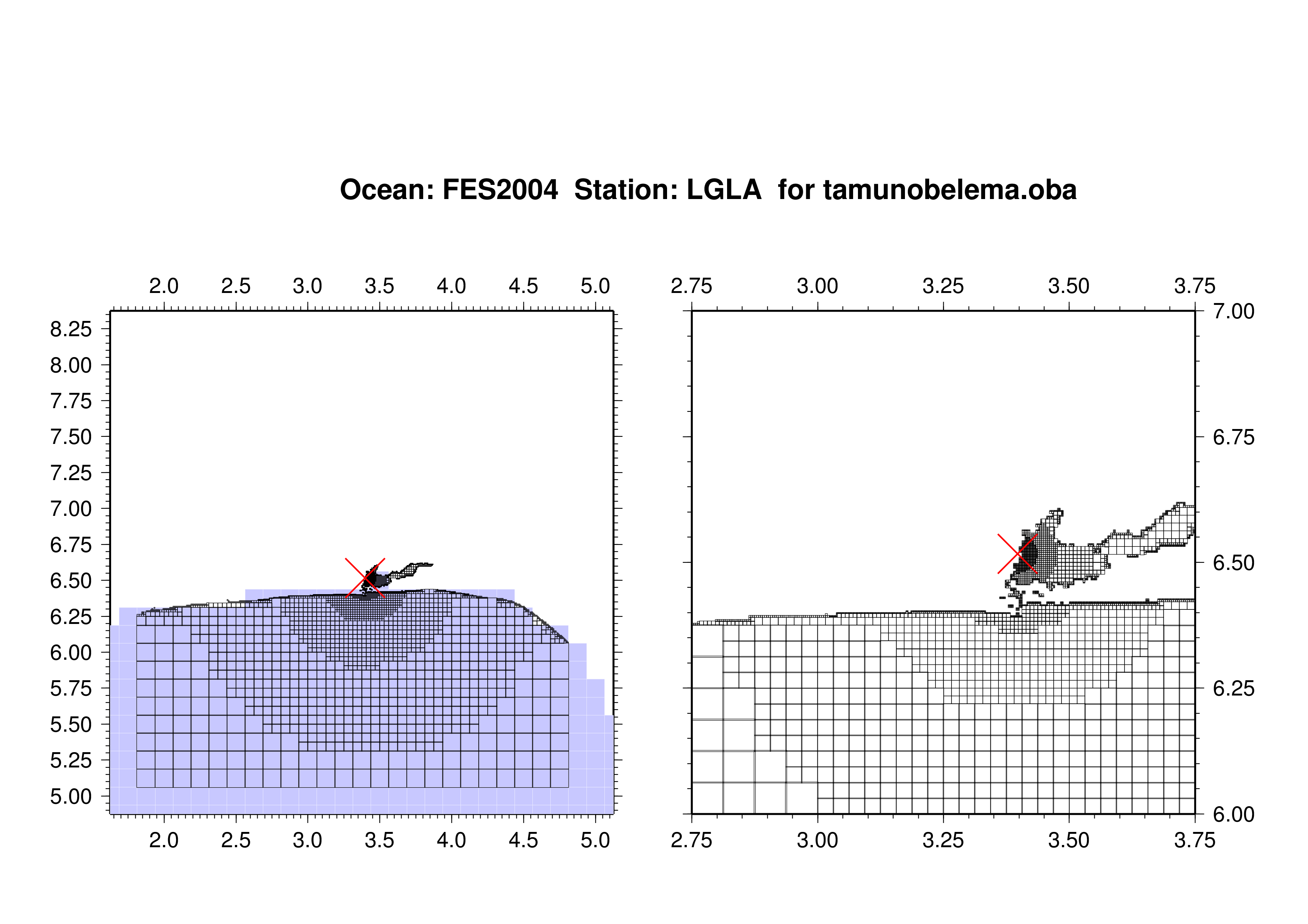 Ocean: FES2004 Station: LGLA for tamunobelema.oba

2.0 2.5 3.0 3.5 4.0 4.5 5.0

8.25
8.00
7.75
7.50
7.25
7.00
6.75
6.50
6.25
6.00
5.75
5.50
5.25
5.00

2.0 2.5 3.0 3.5 4.0 4.5 5.0

2.75 3.00 3.25 3.50 3.75

7.00
6.75
6.50
6.25
6.00

2.75 3.00 3.25 3.50 3.75